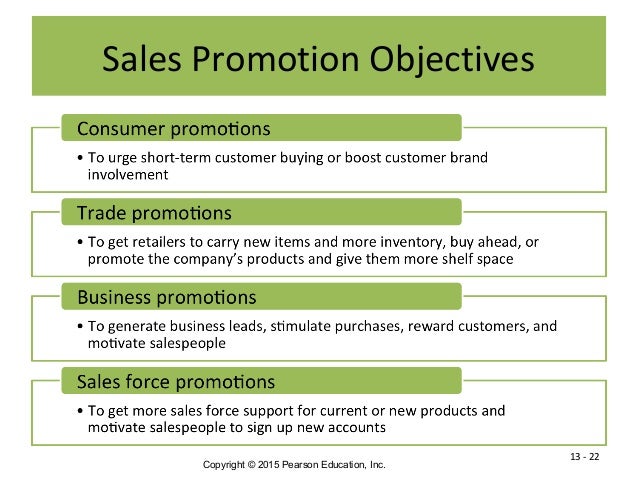 Sales Promotion Objectives

Consumer promotions

• To urge short-term customer buying or boost customer brand involvement

Trade promotions

• To get retailers to carry new items and more inventory, buy ahead, or promote the company's products and give them more shelf space

Business promotions

• To generate business leads, stimulate purchases, reward customers, and motivate salespeople

Sales force promotions

• To get more sales force support for current or new products and motivate salespeople to sign up new accounts

13 - 22

Copyright © 2015 Pearson Education, Inc.